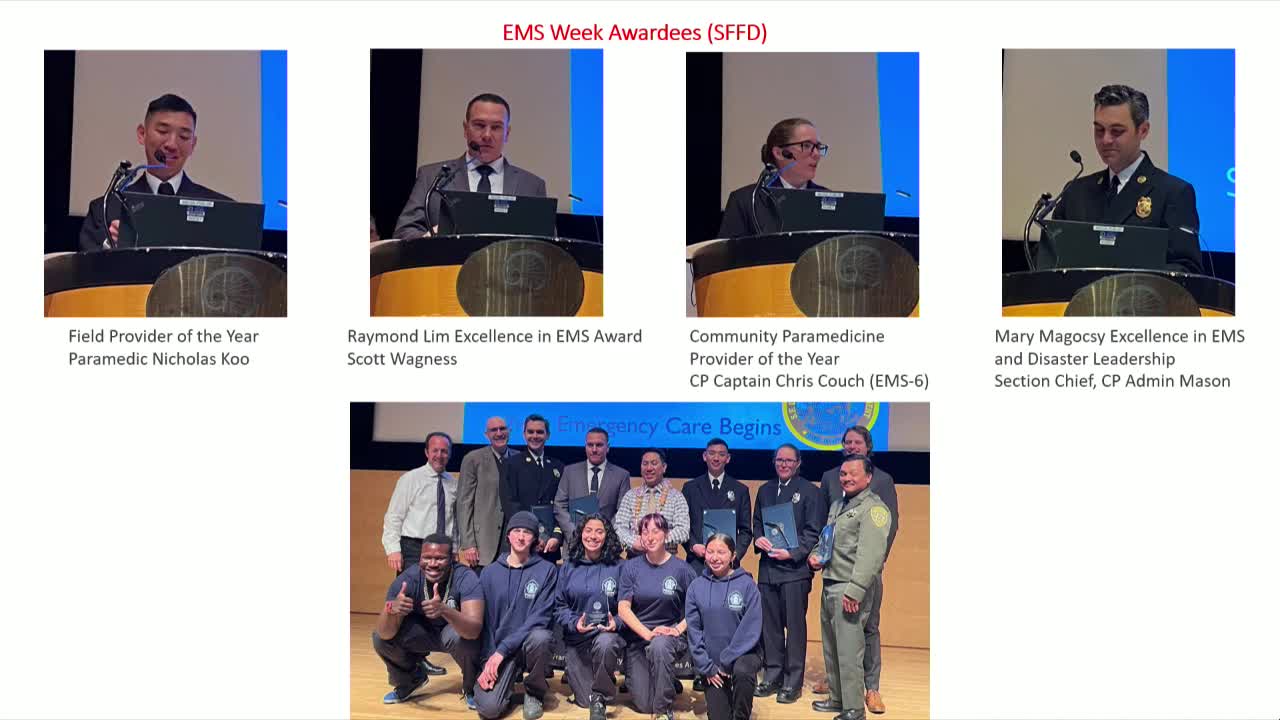 EMS Week Awardees (SFFD)

Field Provider of the Year
Paramedic Nicholas Koo

Raymond Lim Excellence in EMS Award
Scott Wagness

Community Paramedicine
Provider of the Year
CP Captain Chris Couch (EMS-6)

Mary Magocsy Excellence in EMS
and Disaster Leadership
Section Chief, CP Admin Mason

Emergency Care Begins